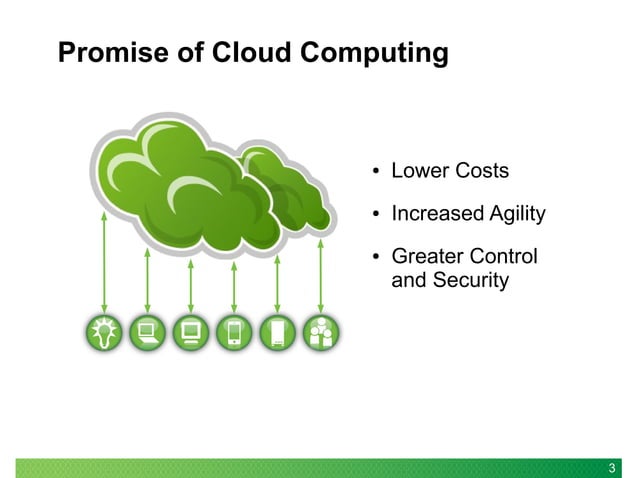 Promise of Cloud Computing

• Lower Costs

• Increased Agility

• Greater Control and Security

3